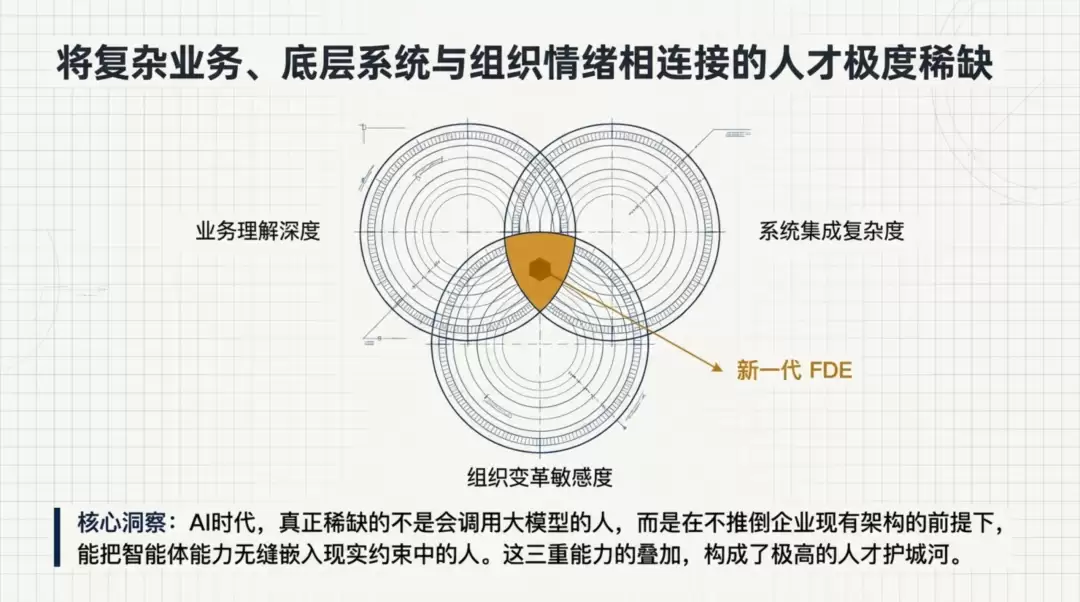 将复杂业务、底层系统与组织情绪相连接的人才极度稀缺

业务理解深度

系统集成复杂度

新一代 FDE

组织变革敏感度

核心洞察：AI时代，真正稀缺的不是会调用大模型的人，而是在不推倒企业现有架构的前提下，能把智能体能力无缝嵌入现实约束中的人。这三重能力的叠加，构成了极高的人才护城河。